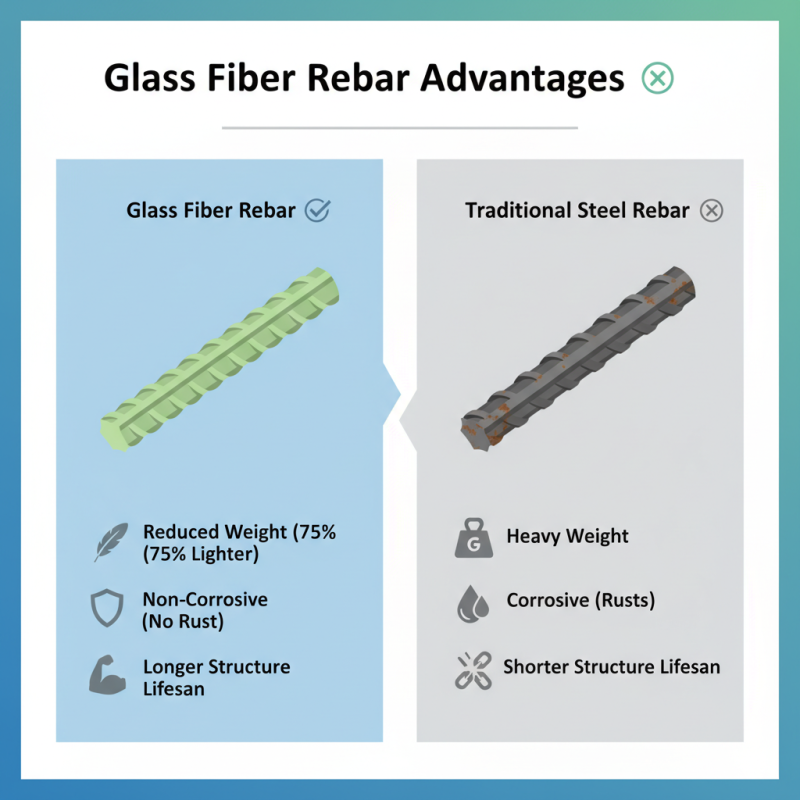 Glass Fiber Rebar Advantages

Glass Fiber Rebar

Reduced Weight (75% (75% Lighter)

Non-Corrosive (No Rust)

Longer Structure Lifesan

Traditional Steel Rebar

G

Heavy Weight

Corrosive (Rusts)

Shorter Structure Lifesan